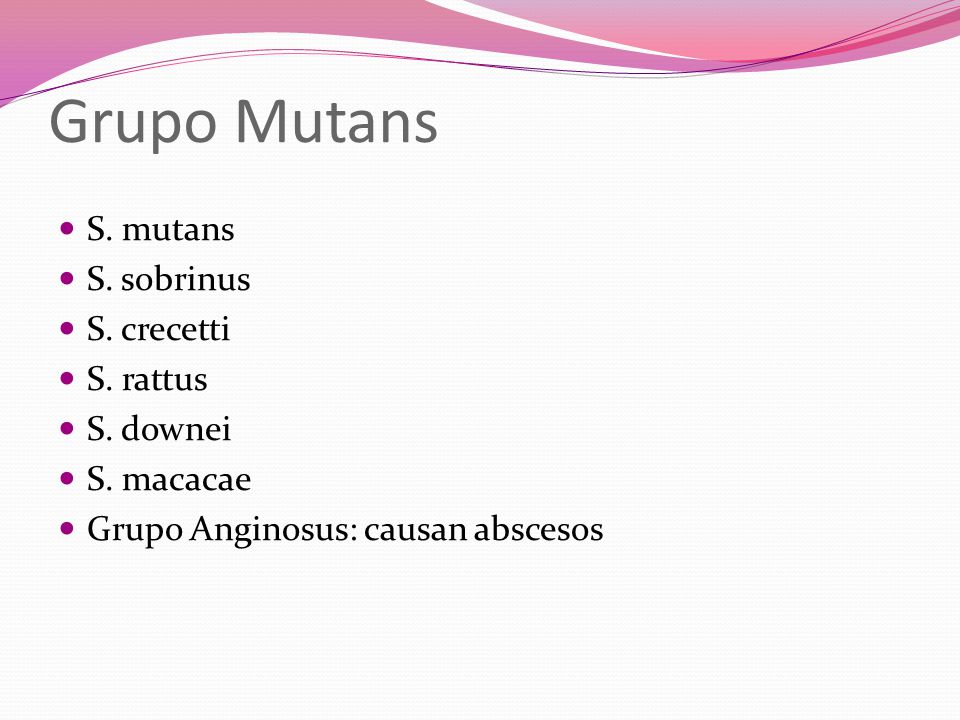 Grupo Mutans

- S. mutans
- S. sobrinus
- S. crecetti
- S. rattus
- S. downei
- S. macacae
- Grupo Anginosus: causan abscesos